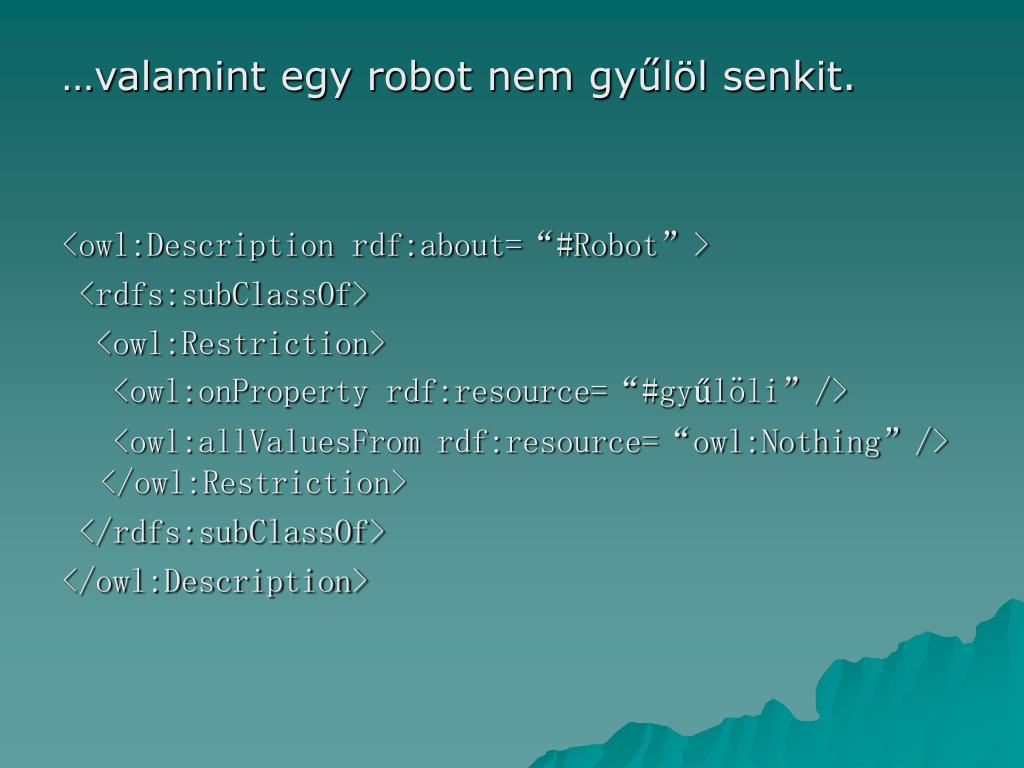 …valamint egy robot nem gyűlöl senkit.

<owl:Description rdf:about=“#Robot”>
<rdfs:subClassOf>
<owl:Restriction>
<owl:onProperty rdf:resource=“#gyűlöli”/>
<owl:allValuesFrom rdf:resource=“owl:Nothing”/>
</owl:Restriction>
</rdfs:subClassOf>
</owl:Description>